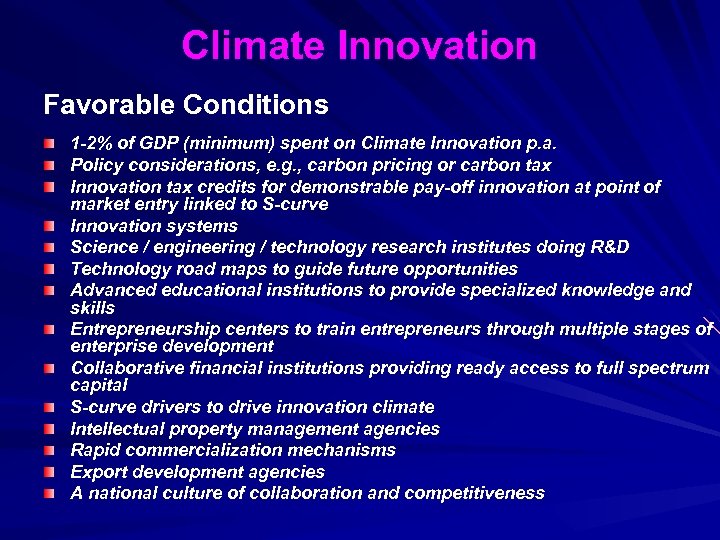 Climate Innovation

Favorable Conditions

- 1-2% of GDP (minimum) spent on Climate Innovation p.a.
- Policy considerations, e.g., carbon pricing or carbon tax
- Innovation tax credits for demonstrable pay-off innovation at point of market entry linked to S-curve
- Innovation systems
- Science / engineering / technology research institutes doing R&D
- Technology road maps to guide future opportunities
- Advanced educational institutions to provide specialized knowledge and skills
- Entrepreneurship centers to train entrepreneurs through multiple stages of enterprise development
- Collaborative financial institutions providing ready access to full spectrum capital
- S-curve drivers to drive innovation climate
- Intellectual property management agencies
- Rapid commercialization mechanisms
- Export development agencies
- A national culture of collaboration and competitiveness